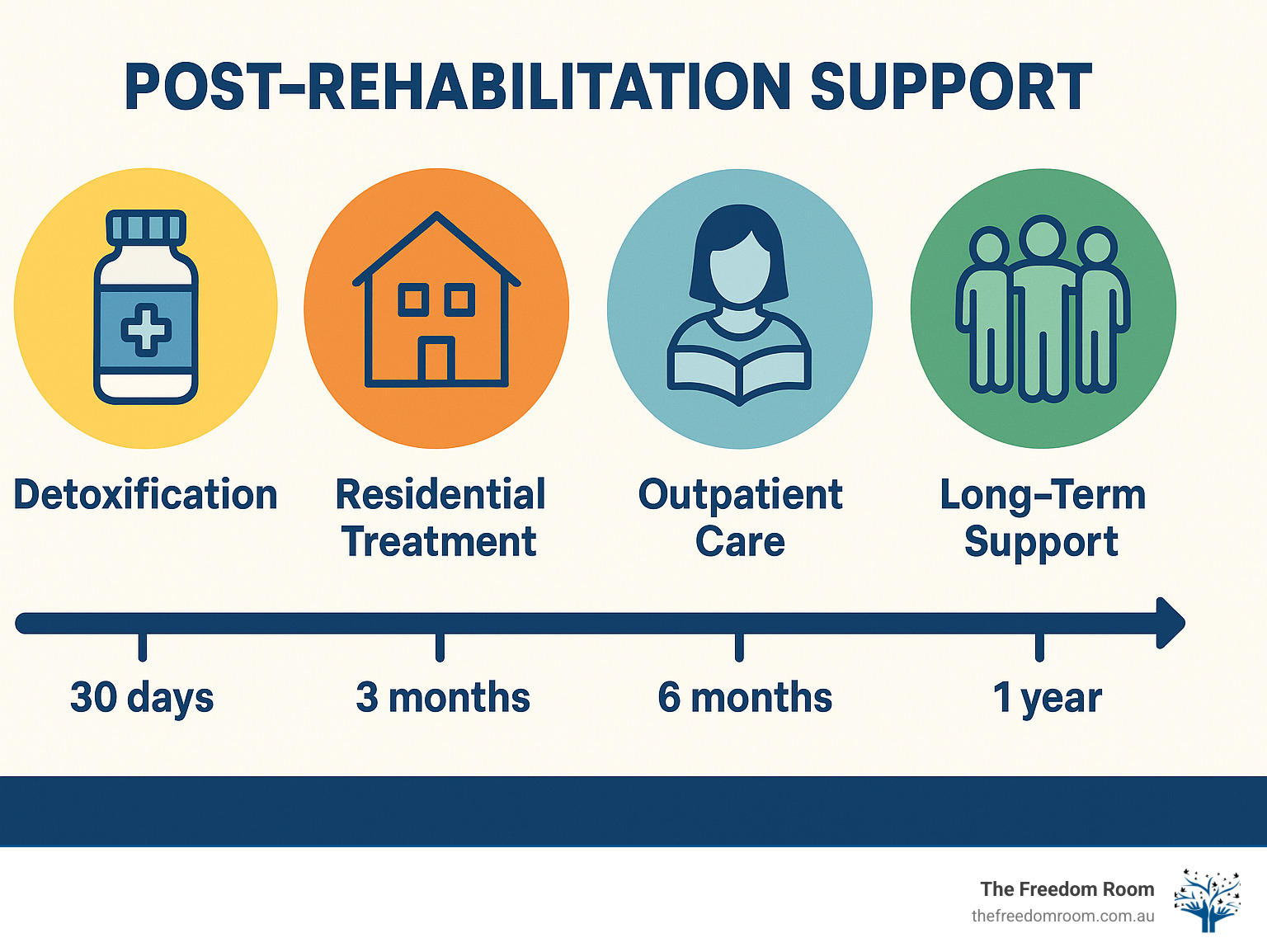 POST-REHABILITATION SUPPORT

Detoxification

Residential Treatment

Outpatient Care

Long-Term Support

30 days

3 months

6 months

1 year

The Freedom Room
thefreedomroom.com.au